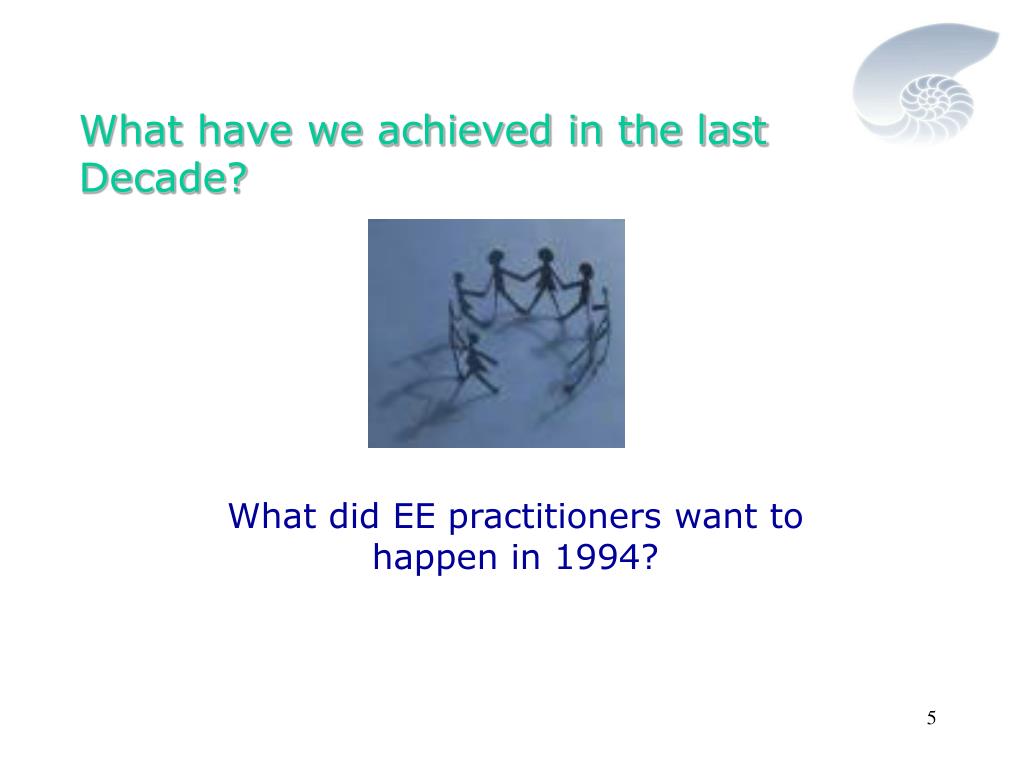 What have we achieved in the last Decade?

What did EE practitioners want to happen in 1994?

5